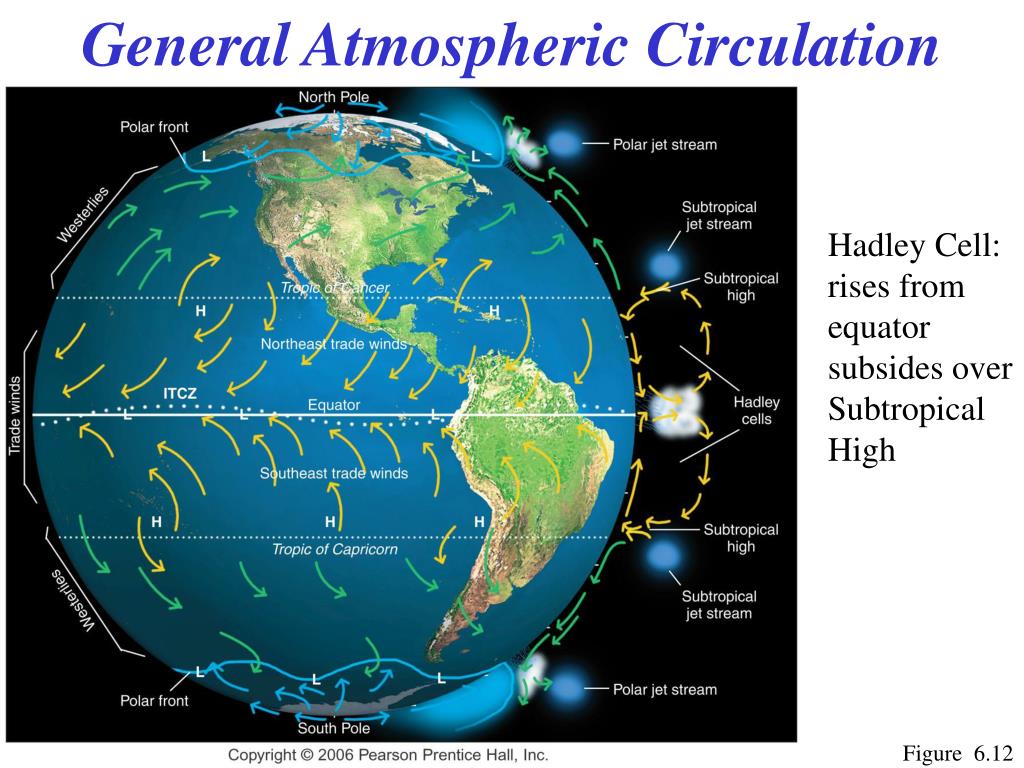 General Atmospheric Circulation

North Pole
Polar front
L
L
Polar jet stream
Westerlies
Subtropical jet stream
Subtropical high
Tropic of Cancer
H
H
Northeast trade winds
Trade winds
ITCZ
Equator
L
L
L
Hadley cells
Southeast trade winds
H
H
H
Subtropical high
Tropic of Capricorn
Westerlies
Subtropical jet stream
L
L
L
Polar front
Polar jet stream
South Pole

Hadley Cell: rises from equator subsides over Subtropical High

Copyright © 2006 Pearson Prentice Hall, Inc.

Figure 6.12